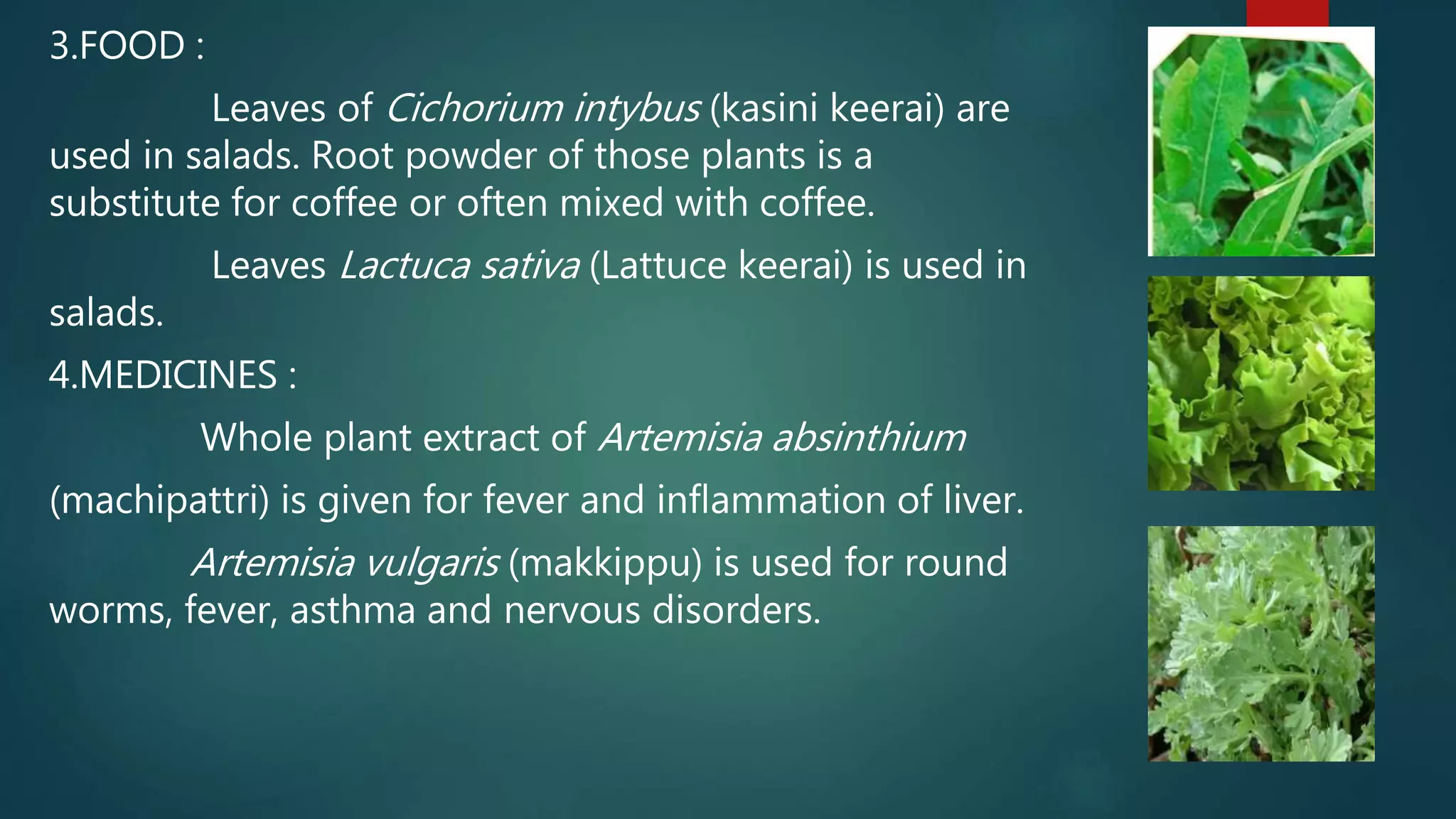 3.FOOD :

Leaves of Cichorium intybus (kasini keerai) are used in salads. Root powder of those plants is a substitute for coffee or often mixed with coffee.

Leaves Lactuca sativa (Lattuce keerai) is used in salads.

4.MEDICINES :

Whole plant extract of Artemisia absinthium (machipattri) is given for fever and inflammation of liver.

Artemisia vulgaris (makkippu) is used for round worms, fever, asthma and nervous disorders.